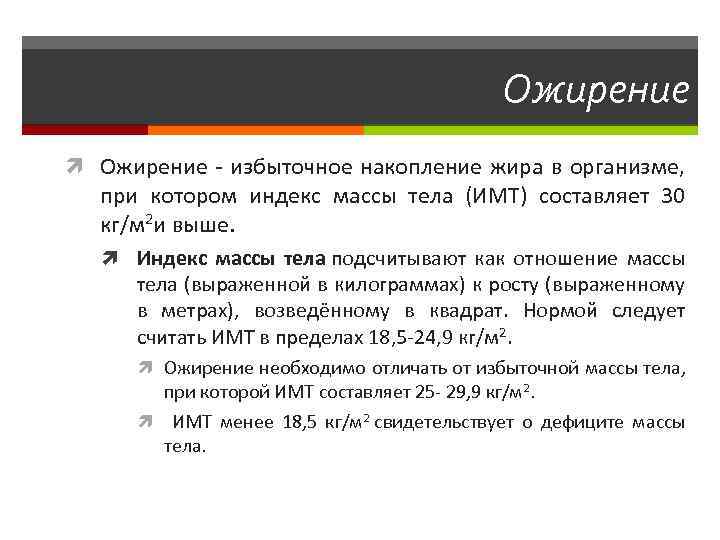 Ожирение

Ожирение - избыточное накопление жира в организме, при котором индекс массы тела (ИМТ) составляет 30 кг/м$^2$и выше.

Индекс массы тела подсчитывают как отношение массы тела (выраженной в килограммах) к росту (выраженному в метрах), возведённому в квадрат. Нормой следует считать ИМТ в пределах 18,5-24,9 кг/м$^2$.

Ожирение необходимо отличать от избыточной массы тела, при которой ИМТ составляет 25- 29,9 кг/м$^2$.

ИМТ менее 18,5 кг/м$^2$ свидетельствует о дефиците массы тела.